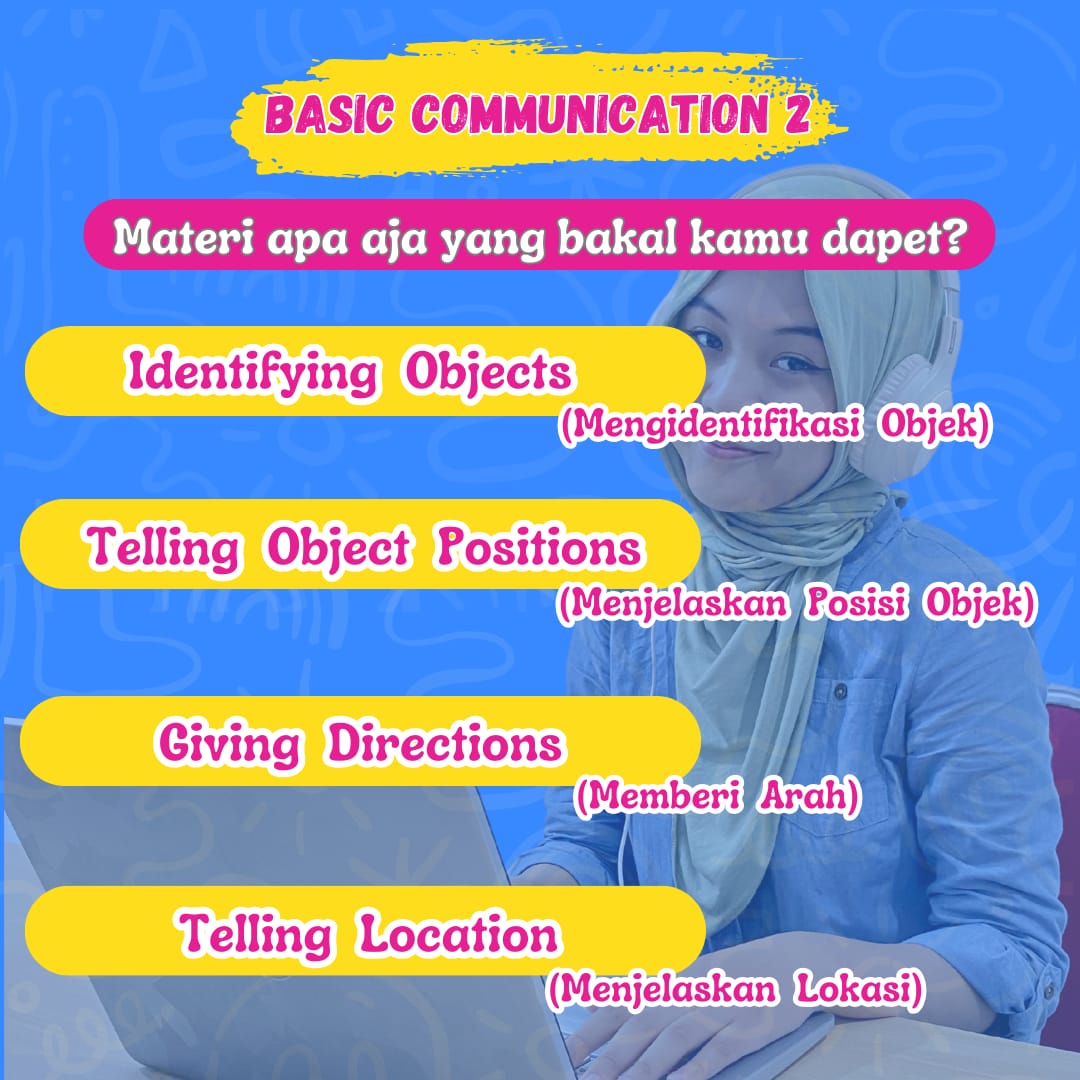 BASIC COMMUNICATION 2

Materi apa aja yang bakal kamu dapet?

Identifying Objects
(Mengidentifikasi Objek)

Telling Object Positions
(Menjelaskan Posisi Objek)

Giving Directions
(Memberi Arah)

Telling Location
(Menjelaskan Lokasi)